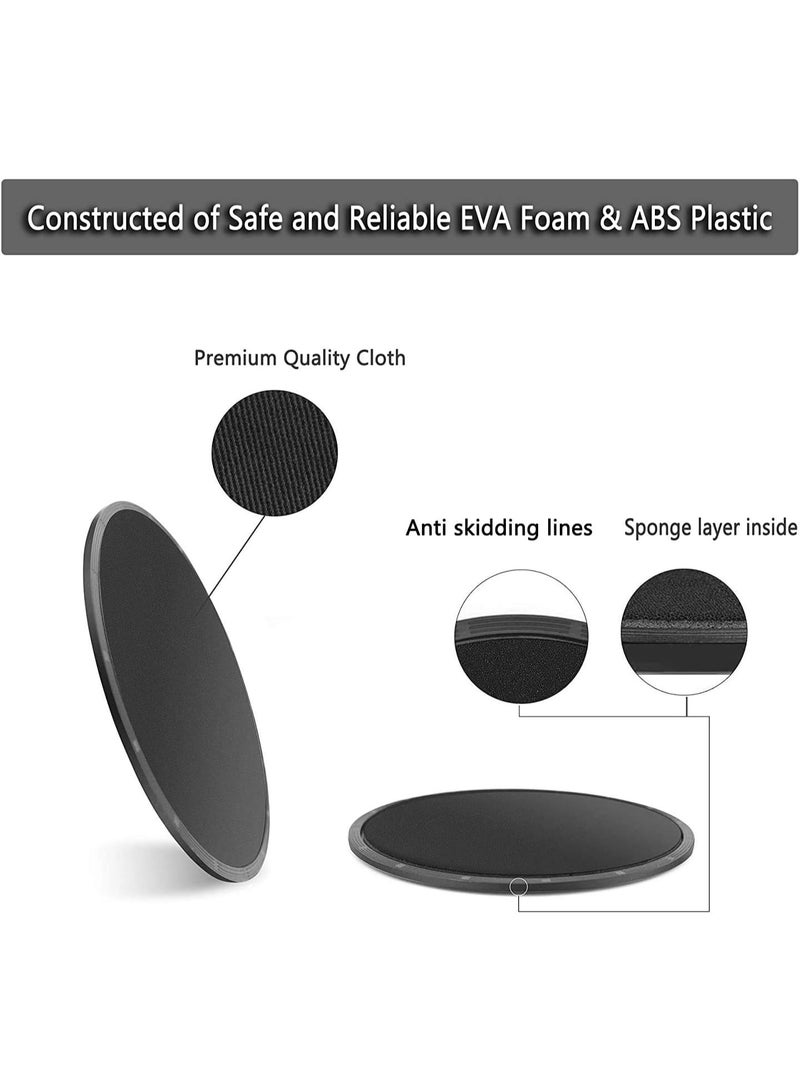 Constructed of Safe and Reliable EVA Foam & ABS Plastic

Premium Quality Cloth

Anti skidding lines

Sponge layer inside